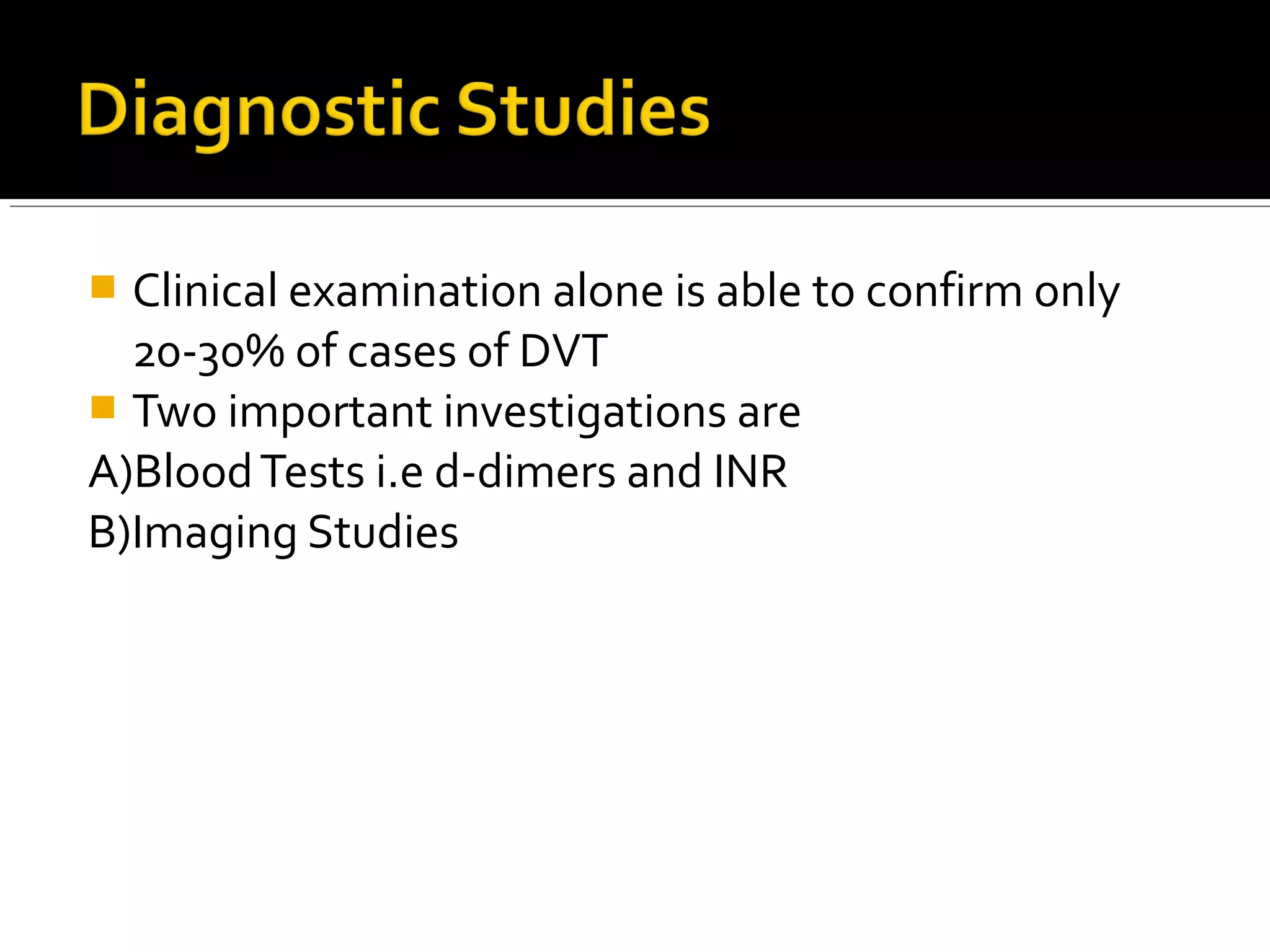 Diagnostic Studies

Clinical examination alone is able to confirm only 20-30% of cases of DVT

Two important investigations are

A)Blood Tests i.e d-dimers and INR

B)Imaging Studies